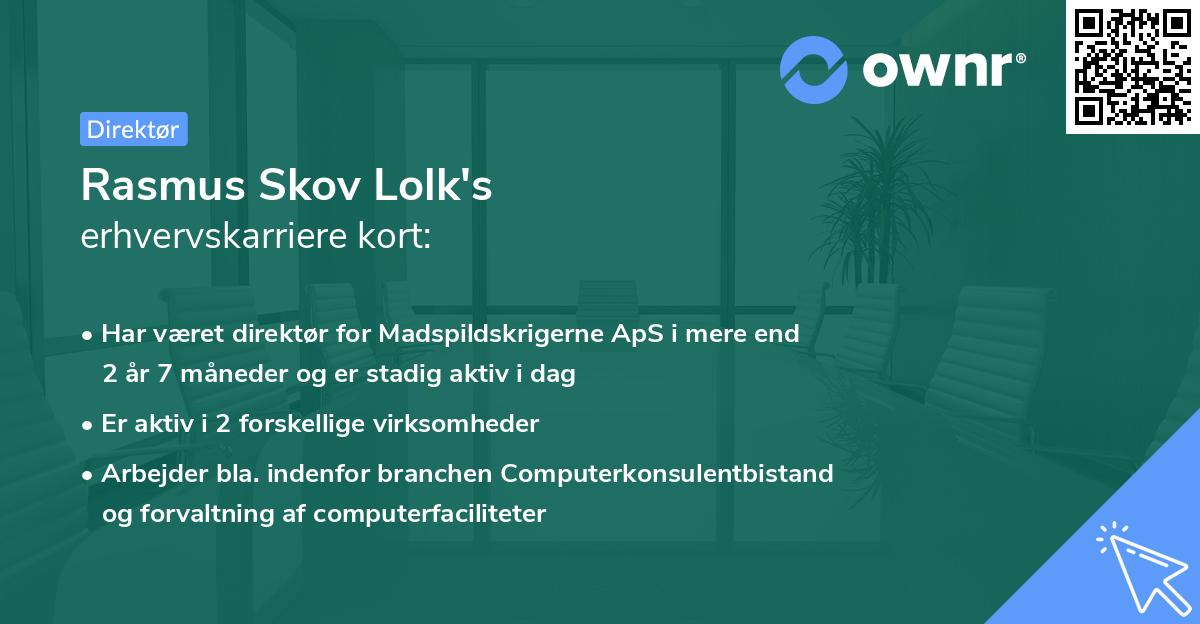 ownr®

Direktør

Rasmus Skov Lolk's
erhvervskarriere kort:

• Har været direktør for Madspildskrigerne ApS i mere end 2 år 7 måneder og er stadig aktiv i dag

• Er aktiv i 2 forskellige virksomheder

• Arbejder bla. indenfor branchen Computerkonsulentbistand og forvaltning af computerfaciliteter